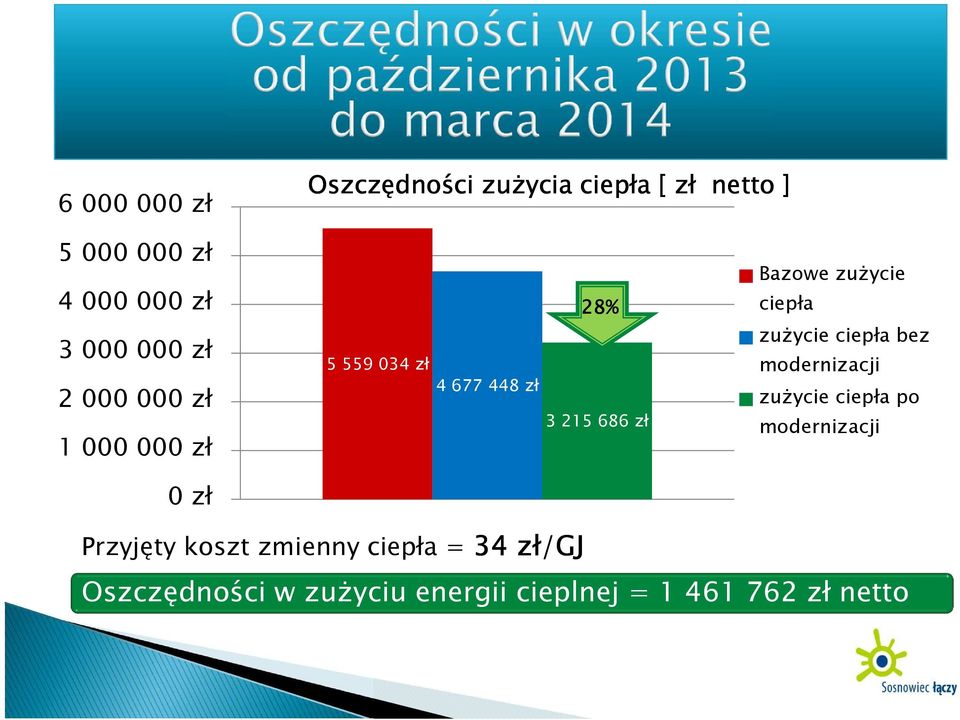 Oszczędności w okresie od października 2013 do marca 2014

Oszczędności zużycia ciepła [ zł netto ]

6 000 000 zł
5 000 000 zł
4 000 000 zł
3 000 000 zł
2 000 000 zł
1 000 000 zł
0 zł

5 559 034 zł
4 677 448 zł
28%
3 215 686 zł

Bazowe zużycie ciepła
zużycie ciepła bez modernizacji
zużycie ciepła po modernizacji

Przyjęty koszt zmienny ciepła = 34 zł/GJ

Oszczędności w zużyciu energii cieplnej = 1 461 762 zł netto

Sosnowiec łączy